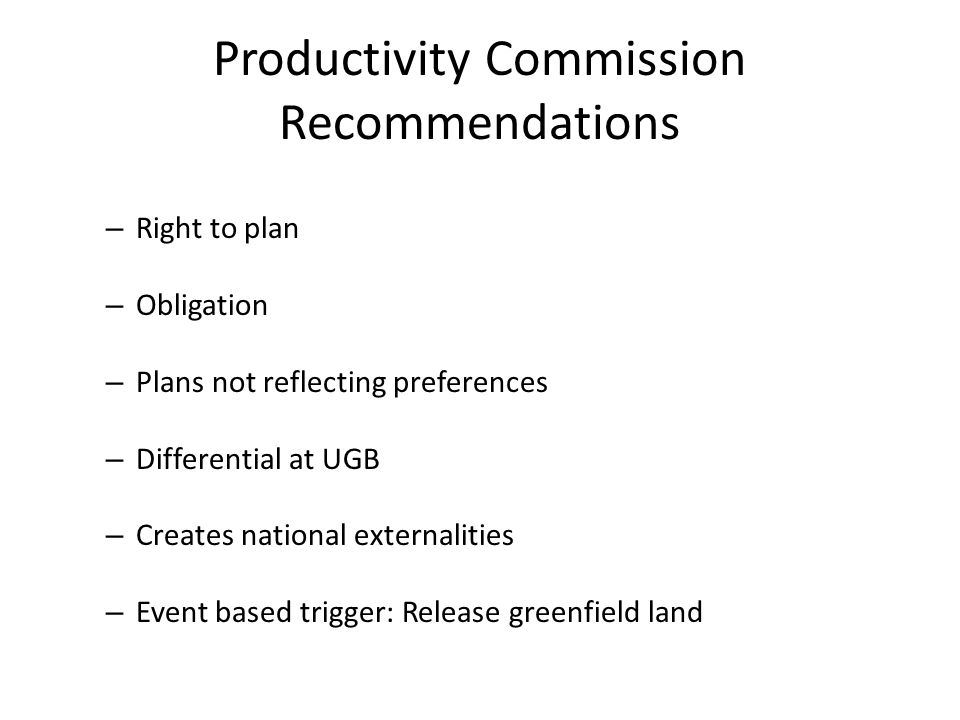 Productivity Commission Recommendations

– Right to plan

– Obligation

– Plans not reflecting preferences

– Differential at UGB

– Creates national externalities

– Event based trigger: Release greenfield land